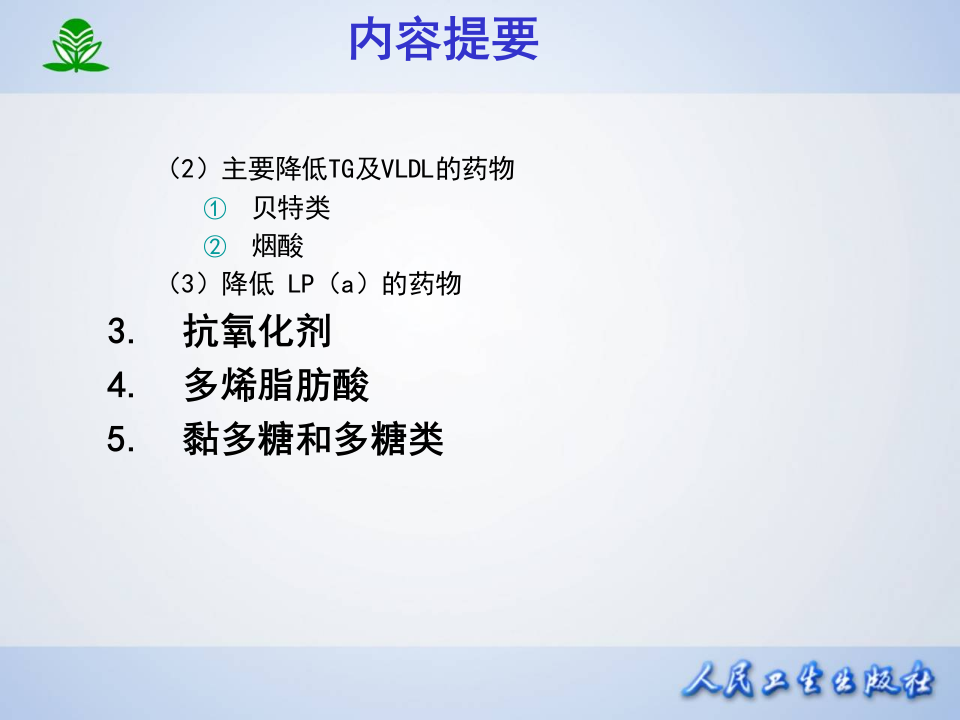 内容提要

（2）主要降低TG及VLDL的药物

① 贝特类

② 烟酸

（3）降低 LP（a）的药物

3. 抗氧化剂

4. 多烯脂肪酸

5. 黏多糖和多糖类

人民卫生出版社